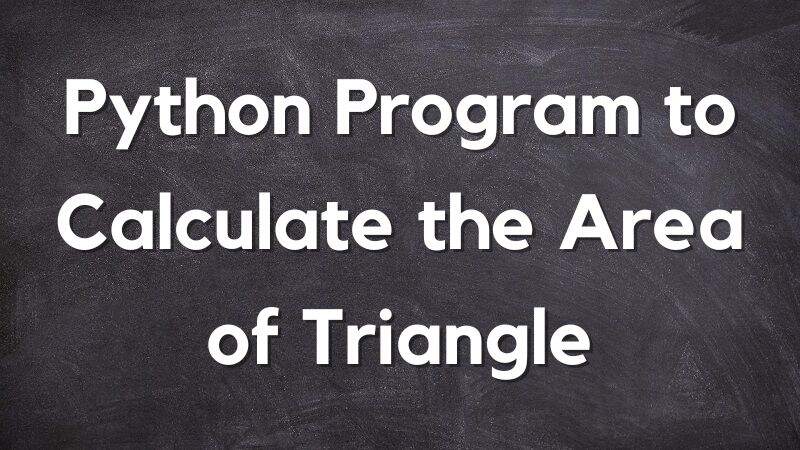 Python Program to Calculate the Area of Triangle